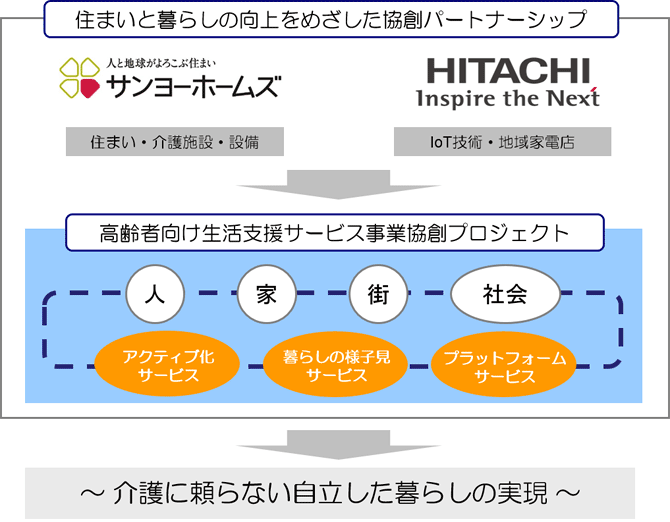 住まいと暮らしの向上をめざした協創パートナーシップ

人と地球がよろこぶ住まい
サンヨーホームズ

HITACHI
Inspire the Next

住まい・介護施設・設備

IoT技術・地域家電店

高齢者向け生活支援サービス事業協創プロジェクト

人

家

街

社会

アクティブ化サービス

暮らしの様子見サービス

プラットフォームサービス

～ 介護に頼らない自立した暮らしの実現 ～